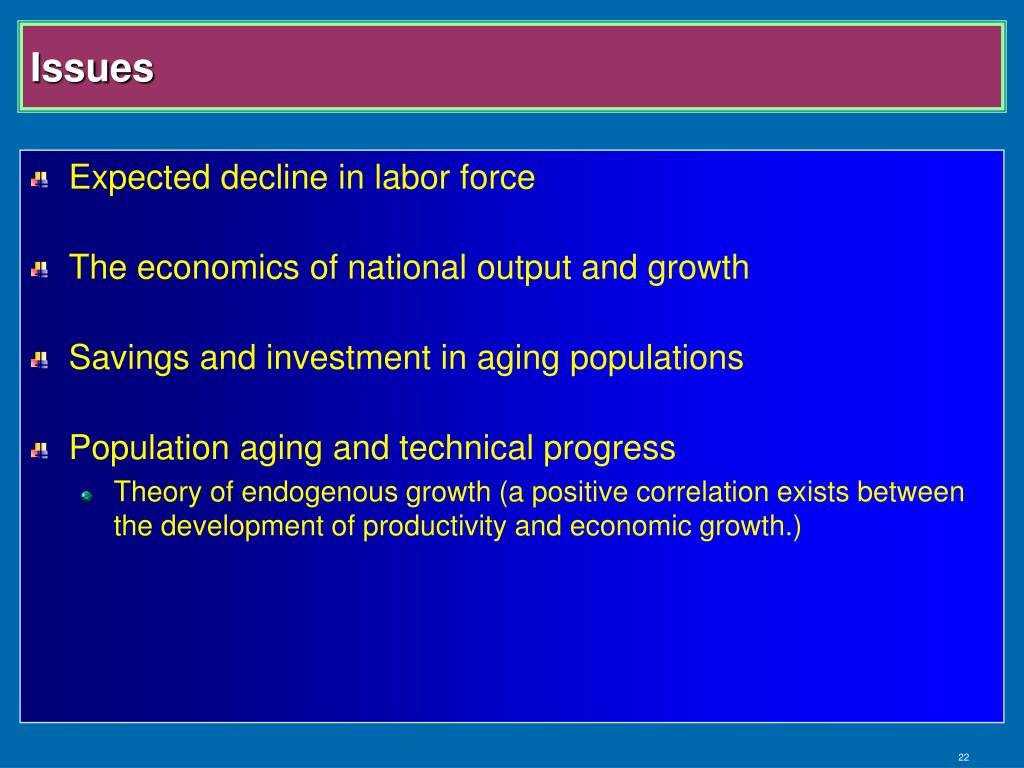 Issues

Expected decline in labor force

The economics of national output and growth

Savings and investment in aging populations

Population aging and technical progress

Theory of endogenous growth (a positive correlation exists between the development of productivity and economic growth.)

22